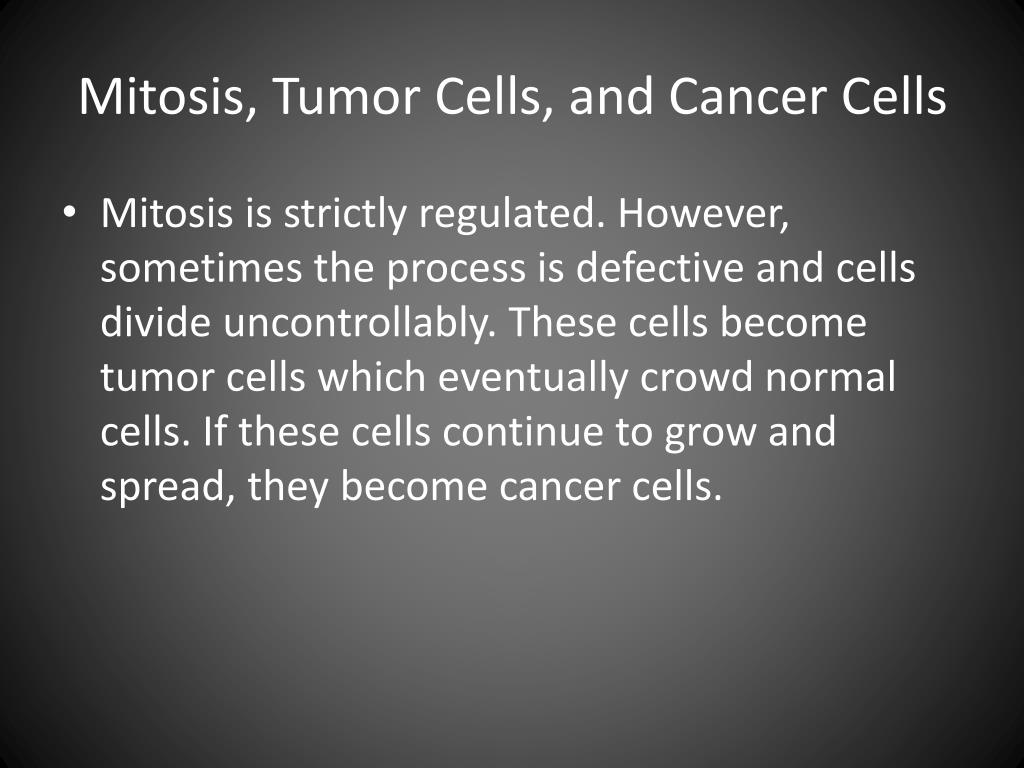 Mitosis, Tumor Cells, and Cancer Cells

• Mitosis is strictly regulated. However, sometimes the process is defective and cells divide uncontrollably. These cells become tumor cells which eventually crowd normal cells. If these cells continue to grow and spread, they become cancer cells.